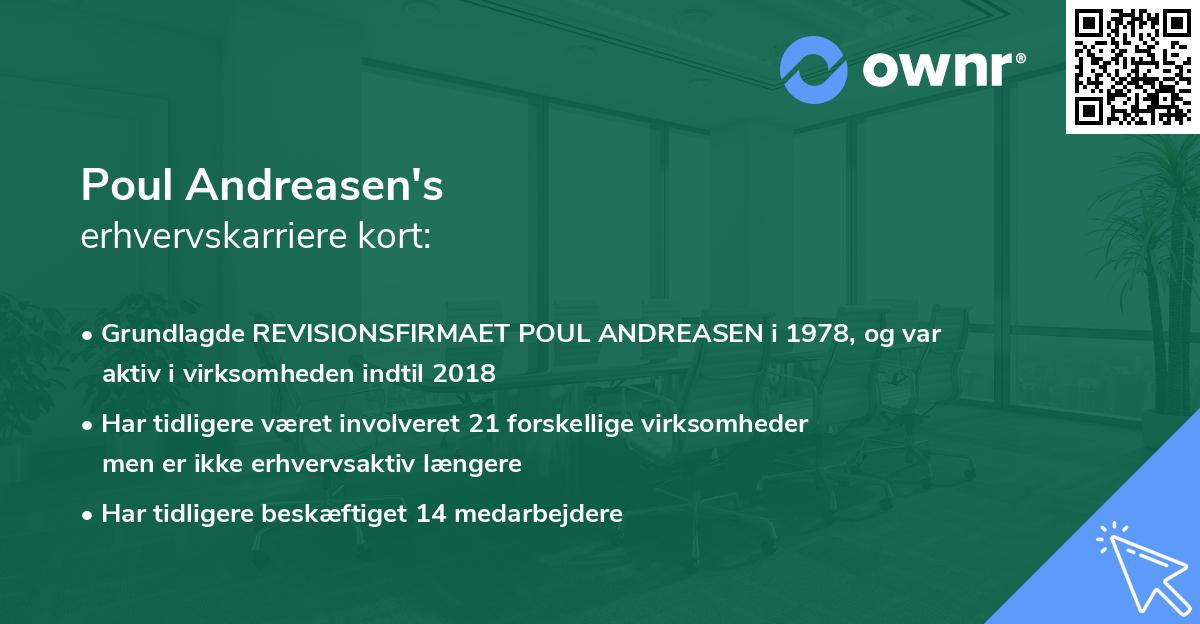 ownr®

Poul Andreasen's
erhvervskarriere kort:

• Grundlagde REVISIONSFIRMAET POUL ANDREASEN i 1978, og var aktiv i virksomheden indtil 2018

• Har tidligere været involveret 21 forskellige virksomheder men er ikke erhvervsaktiv længere

• Har tidligere beskæftiget 14 medarbejdere